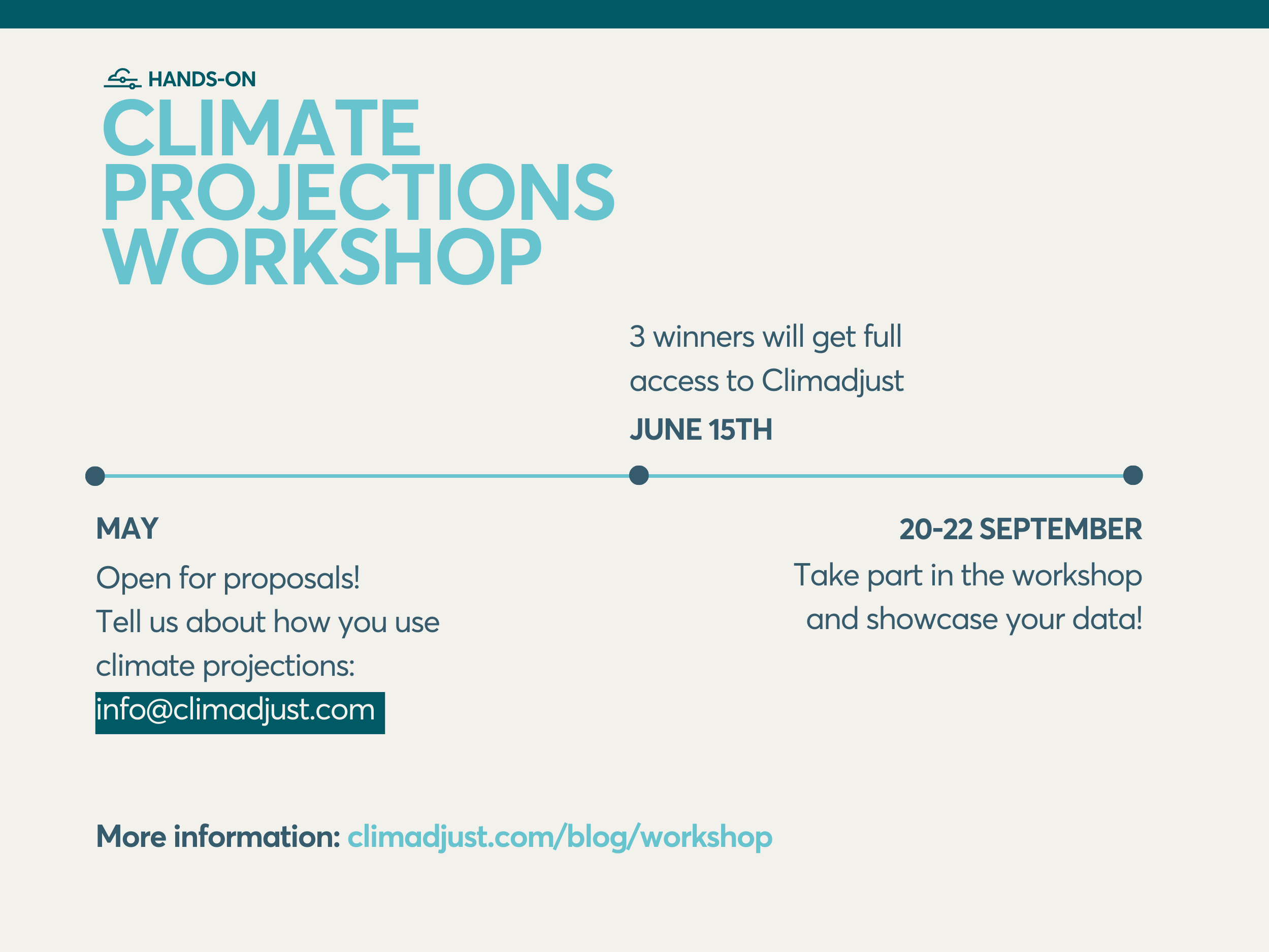 HANDS-ON
CLIMATE PROJECTIONS WORKSHOP

3 winners will get full access to Climadjust
JUNE 15TH

MAY
Open for proposals!
Tell us about how you use climate projections:
info@climadjust.com

20-22 SEPTEMBER
Take part in the workshop and showcase your data!

More information: climadjust.com/blog/workshop